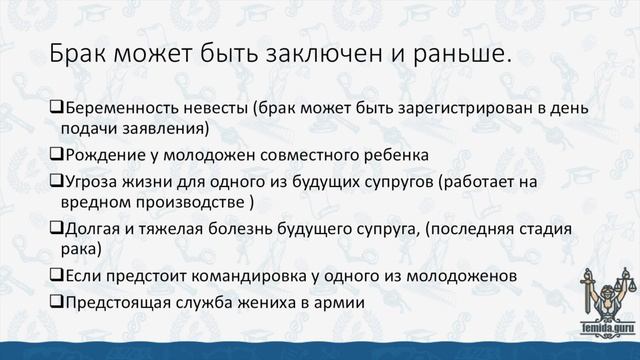 Брак может быть заключен и раньше.

❑Беременность невесты (брак может быть зарегистрирован в день подачи заявления)

❑Рождение у молодожен совместного ребенка

❑Угроза жизни для одного из будущих супругов (работает на вредном производстве )

❑Долгая и тяжелая болезнь будущего супруга, (последняя стадия рака)

❑Если предстоит командировка у одного из молодоженов

❑Предстоящая служба жениха в армии

femida.guru